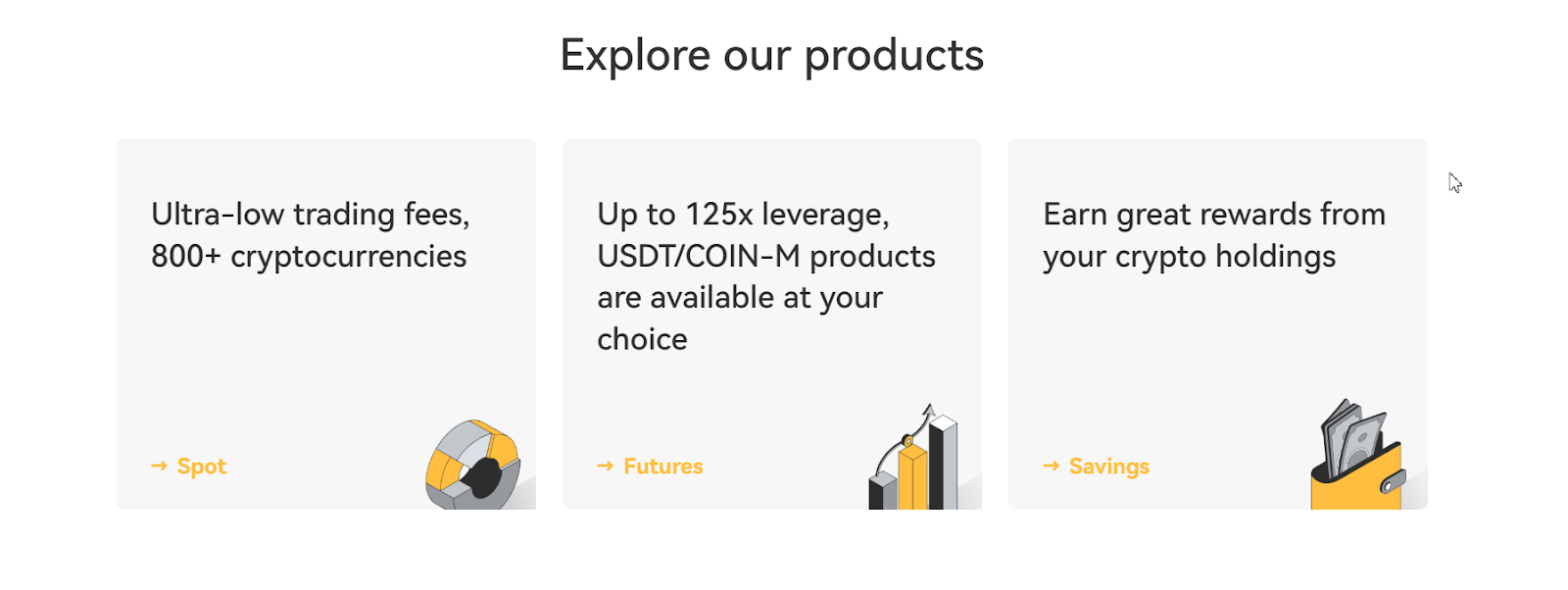 Explore our products

Ultra-low trading fees, 800+ cryptocurrencies

→ Spot

Up to 125x leverage, USDT/COIN-M products are available at your choice

→ Futures

Earn great rewards from your crypto holdings

→ Savings